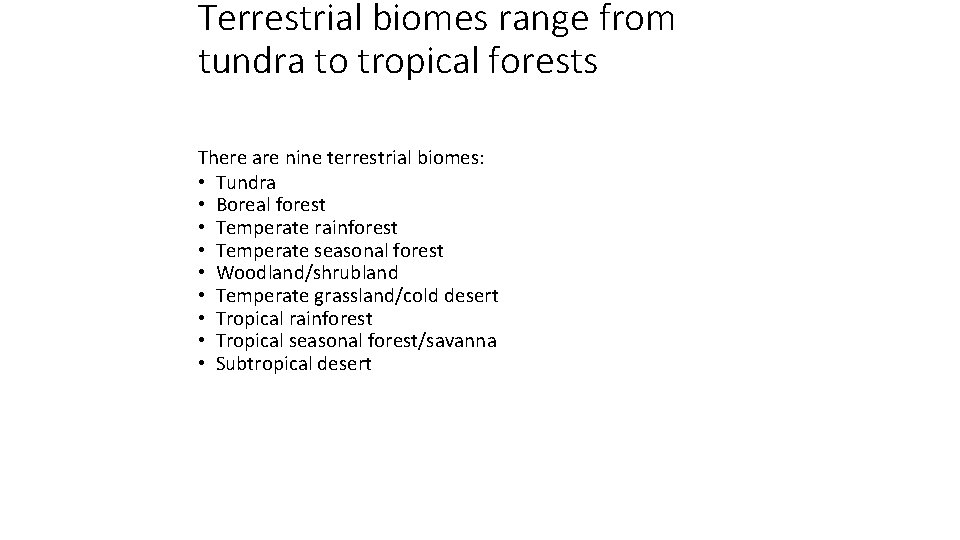 Terrestrial biomes range from tundra to tropical forests

There are nine terrestrial biomes:
• Tundra
• Boreal forest
• Temperate rainforest
• Temperate seasonal forest
• Woodland/shrubland
• Temperate grassland/cold desert
• Tropical rainforest
• Tropical seasonal forest/savanna
• Subtropical desert